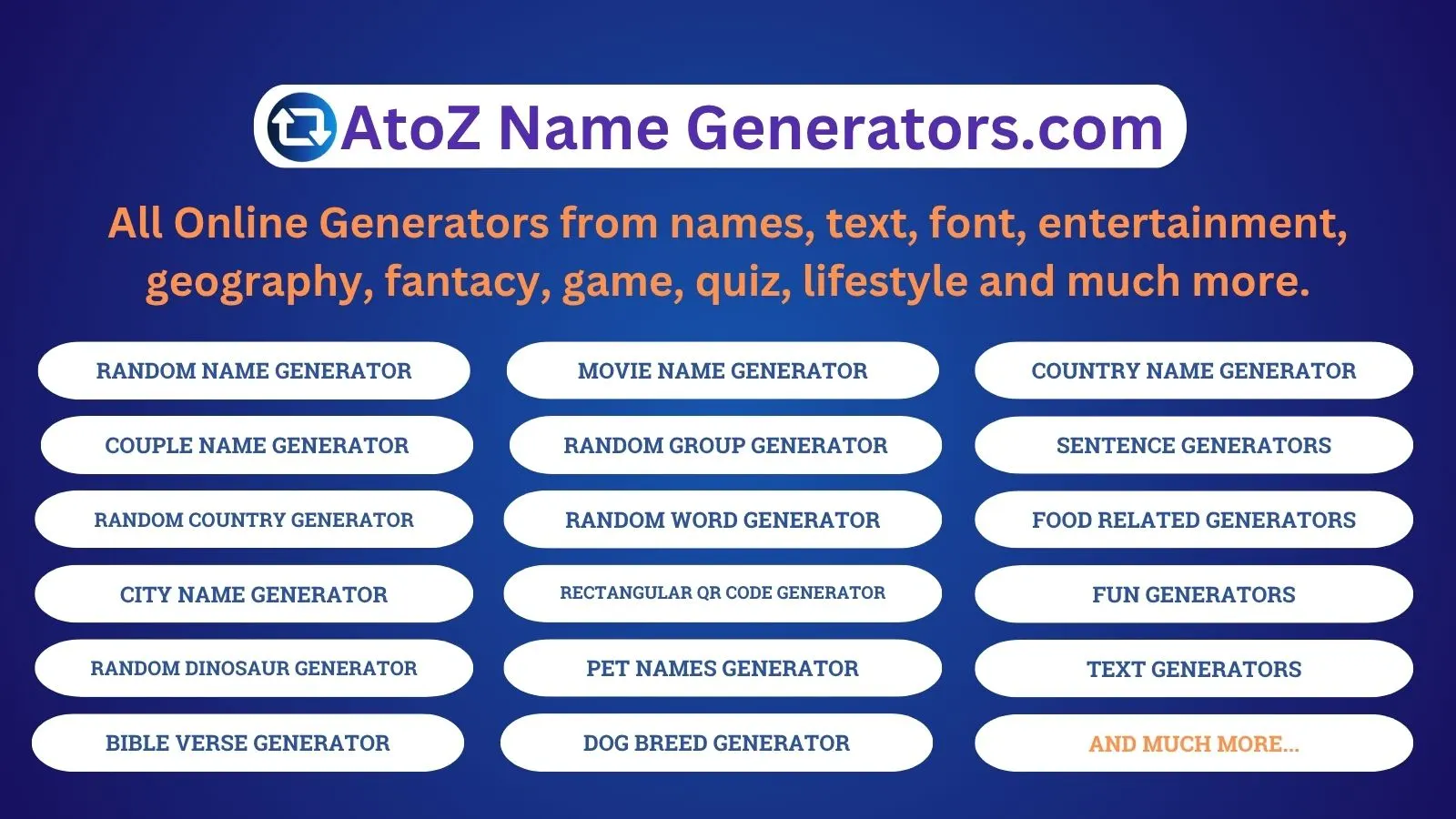 AtoZ Name Generators.com

All Online Generators from names, text, font, entertainment, geography, fantacy, game, quiz, lifestyle and much more.

RANDOM NAME GENERATOR
COUPLE NAME GENERATOR
RANDOM COUNTRY GENERATOR
CITY NAME GENERATOR
RANDOM DINOSAUR GENERATOR
BIBLE VERSE GENERATOR

MOVIE NAME GENERATOR
RANDOM GROUP GENERATOR
RANDOM WORD GENERATOR
RECTANGULAR QR CODE GENERATOR
PET NAMES GENERATOR
DOG BREED GENERATOR

COUNTRY NAME GENERATOR
SENTENCE GENERATORS
FOOD RELATED GENERATORS
FUN GENERATORS
TEXT GENERATORS
AND MUCH MORE...